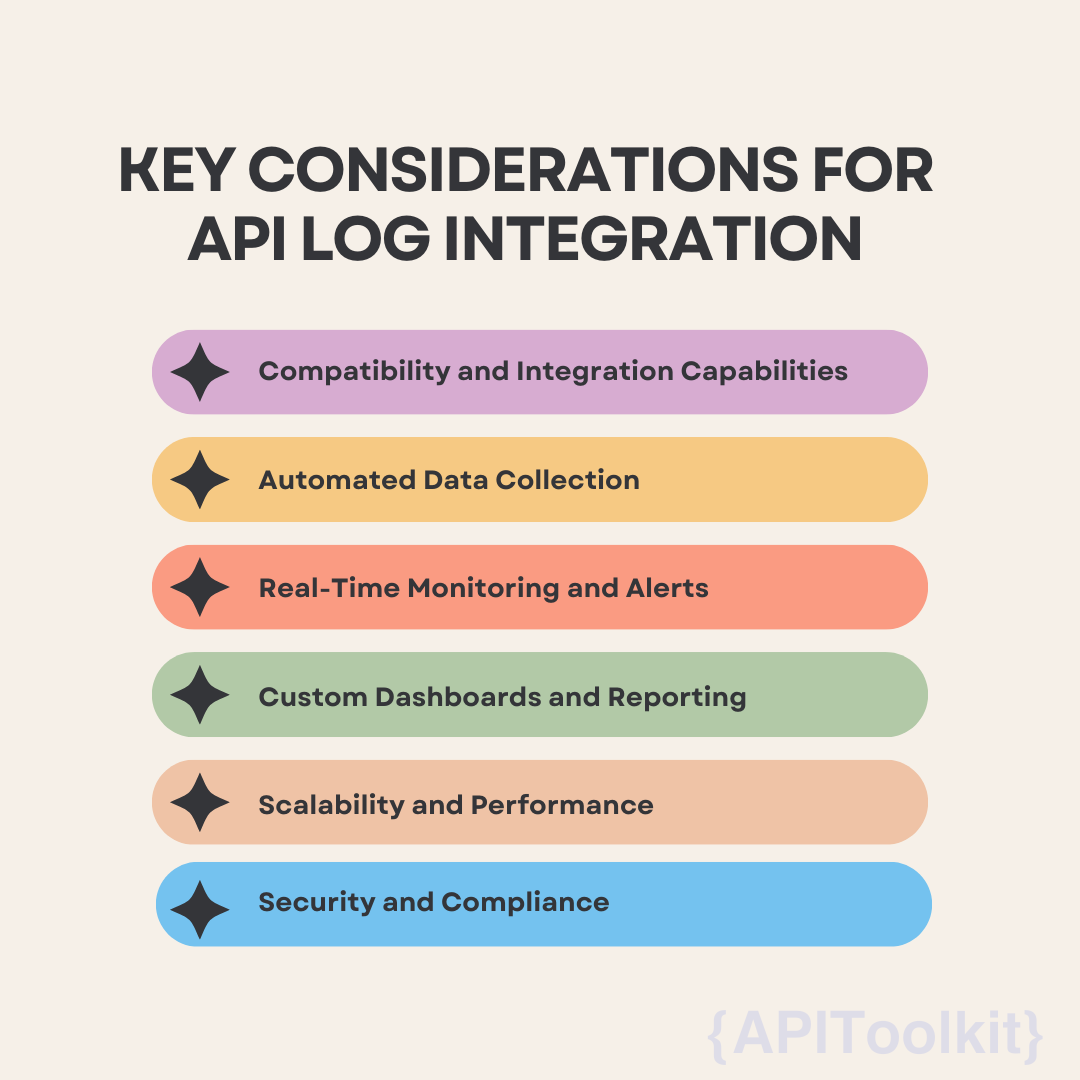 KEY CONSIDERATIONS FOR API LOG INTEGRATION

Compatibility and Integration Capabilities

Automated Data Collection

Real-Time Monitoring and Alerts

Custom Dashboards and Reporting

Scalability and Performance

Security and Compliance

{APIToolkit}